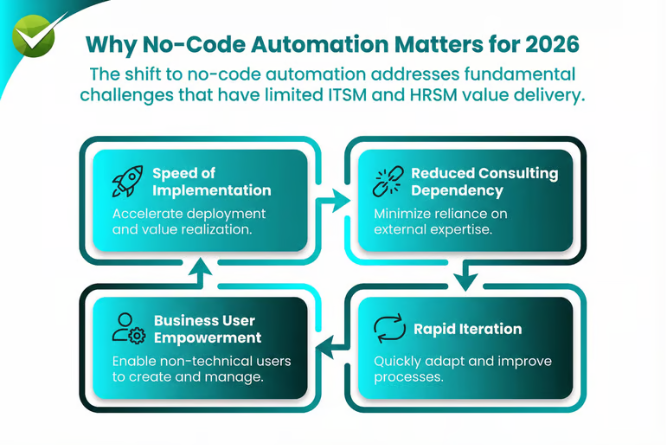 Why No-Code Automation Matters for 2026

The shift to no-code automation addresses fundamental challenges that have limited ITSM and HRSM value delivery.

Speed of Implementation
Accelerate deployment and value realization.

Reduced Consulting Dependency
Minimize reliance on external expertise.

Rapid Iteration
Quickly adapt and improve processes.

Business User Empowerment
Enable non-technical users to create and manage.